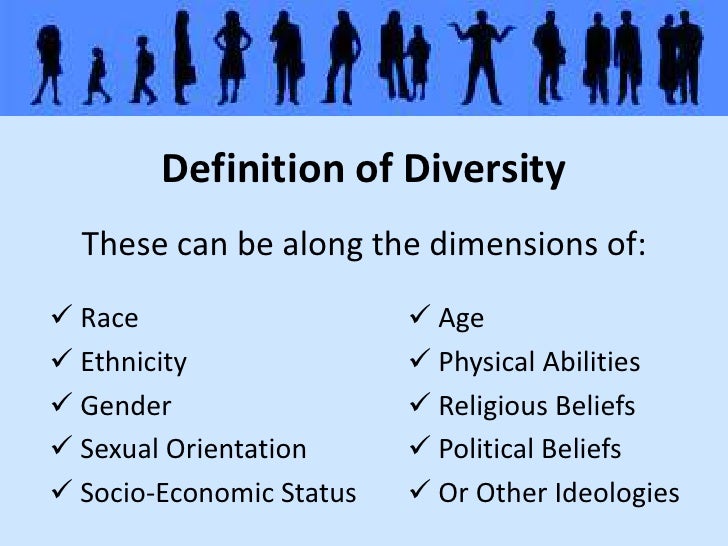 Definition of Diversity

These can be along the dimensions of:

✓ Race
✓ Ethnicity
✓ Gender
✓ Sexual Orientation
✓ Socio-Economic Status

✓ Age
✓ Physical Abilities
✓ Religious Beliefs
✓ Political Beliefs
✓ Or Other Ideologies